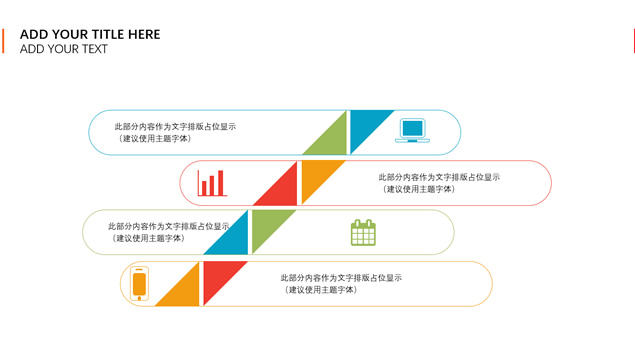 ADD YOUR TITLE HERE
ADD YOUR TEXT

此部分内容作为文字排版占位显示
（建议使用主题字体）

此部分内容作为文字排版占位显示
（建议使用主题字体）

此部分内容作为文字排版占位显示
（建议使用主题字体）

此部分内容作为文字排版占位显示
（建议使用主题字体）